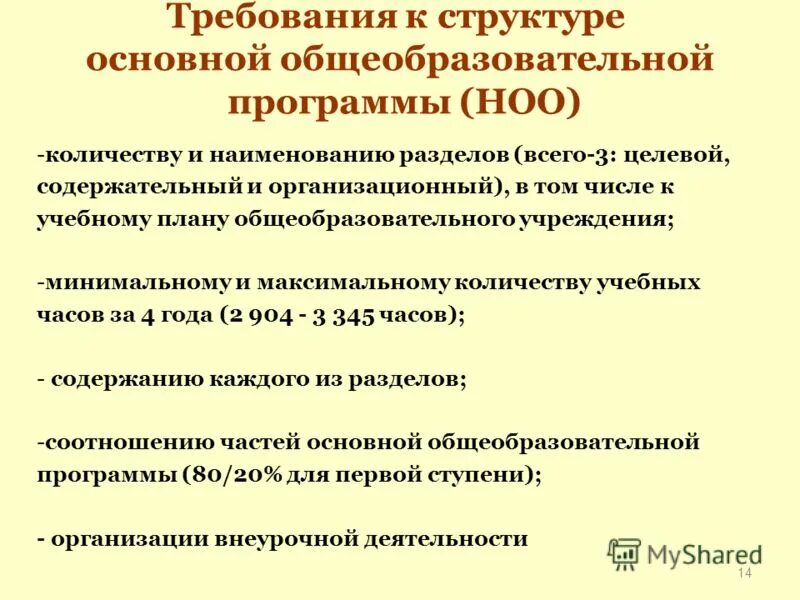 Требования к структуре основной общеобразовательной программы (НОО)

-количеству и наименованию разделов (всего-3: целевой, содержательный и организационный), в том числе к учебному плану общеобразовательного учреждения;

-минимальному и максимальному количеству учебных часов за 4 года (2 904 - 3 345 часов);

- содержанию каждого из разделов;

-соотношению частей основной общеобразовательной программы (80/20% для первой ступени);

- организации внеурочной деятельности

MyShared

14